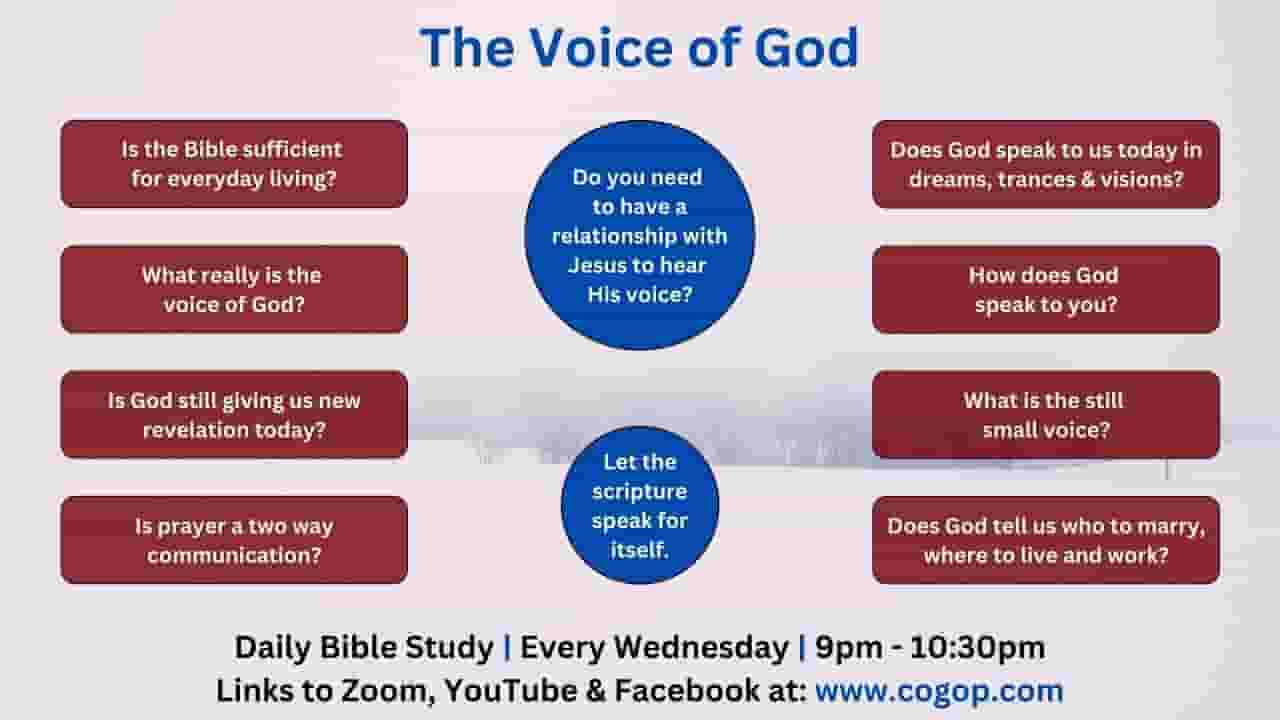 The Voice of God

Is the Bible sufficient for everyday living?

What really is the voice of God?

Is God still giving us new revelation today?

Is prayer a two way communication?

Do you need to have a relationship with Jesus to hear His voice?

Let the scripture speak for itself.

Does God speak to us today in dreams, trances & visions?

How does God speak to you?

What is the still small voice?

Does God tell us who to marry, where to live and work?

Daily Bible Study | Every Wednesday | 9pm - 10:30pm
Links to Zoom, YouTube & Facebook at: www.cogop.com